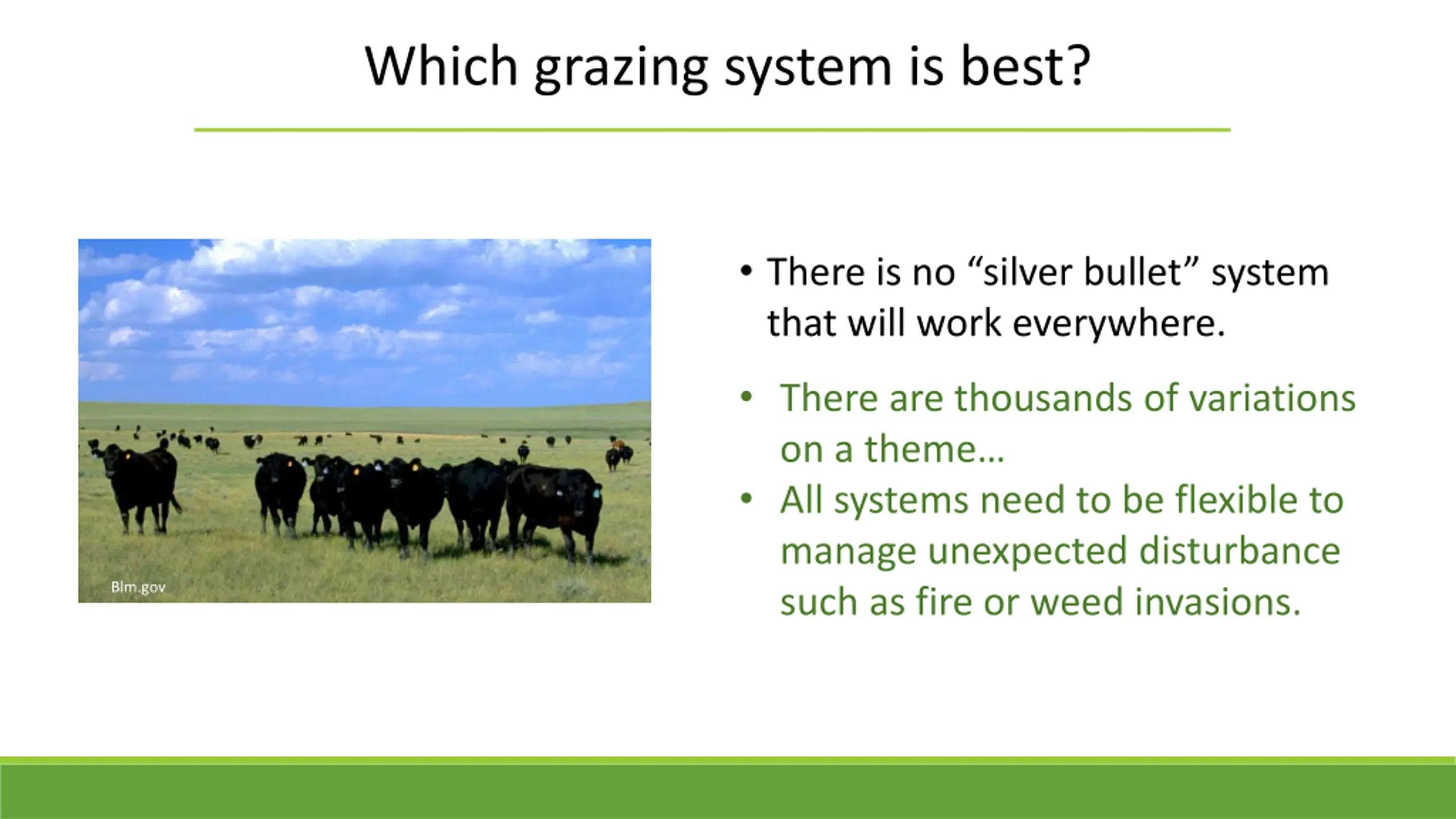 Which grazing system is best?

Blm.gov

• There is no “silver bullet” system that will work everywhere.

• There are thousands of variations on a theme…
• All systems need to be flexible to manage unexpected disturbance such as fire or weed invasions.